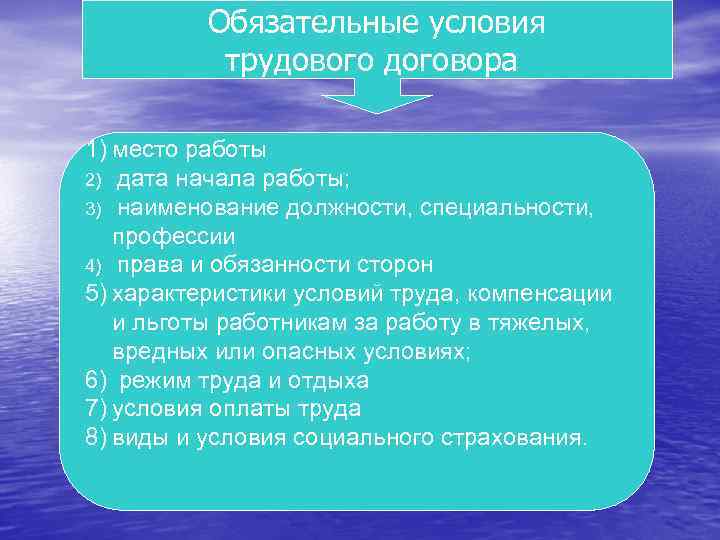 Обязательные условия трудового договора

1) место работы
2) дата начала работы;
3) наименование должности, специальности, профессии
4) права и обязанности сторон
5) характеристики условий труда, компенсации и льготы работникам за работу в тяжелых, вредных или опасных условиях;
6) режим труда и отдыха
7) условия оплаты труда
8) виды и условия социального страхования.